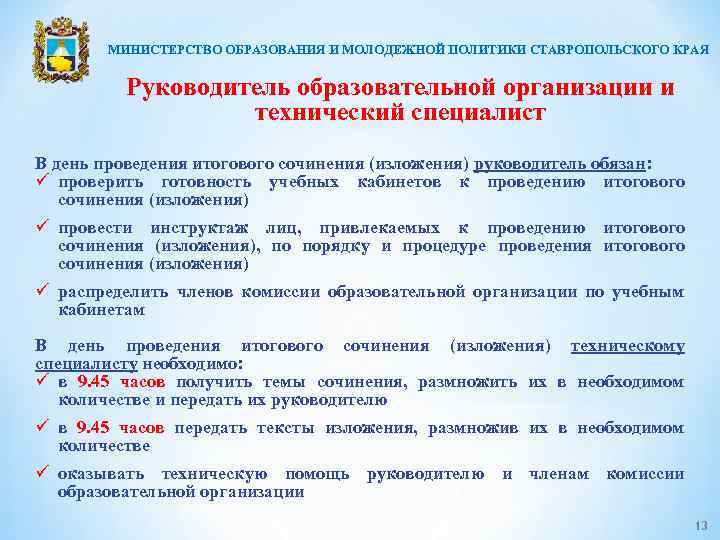 МИНИСТЕРСТВО ОБРАЗОВАНИЯ И МОЛОДЕЖНОЙ ПОЛИТИКИ СТАВРОПОЛЬСКОГО КРАЯ

Руководитель образовательной организации и технический специалист

В день проведения итогового сочинения (изложения) руководитель обязан:
✓ проверить готовность учебных кабинетов к проведению итогового сочинения (изложения)
✓ провести инструктаж лиц, привлекаемых к проведению итогового сочинения (изложения), по порядку и процедуре проведения итогового сочинения (изложения)
✓ распределить членов комиссии образовательной организации по учебным кабинетам

В день проведения итогового сочинения (изложения) техническому специалисту необходимо:
✓ в 9.45 часов получить темы сочинения, размножить их в необходимом количестве и передать их руководителю
✓ в 9.45 часов передать тексты изложения, размножив их в необходимом количестве
✓ оказывать техническую помощь руководителю и членам комиссии образовательной организации

13